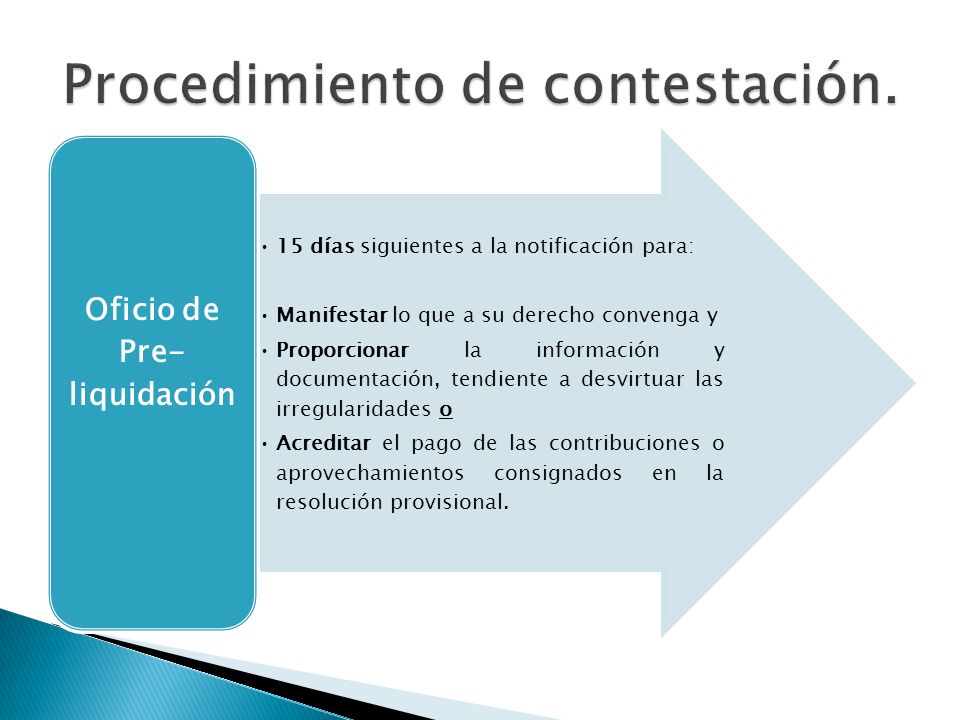 Procedimiento de contestación.

Oficio de Pre-liquidación

• 15 días siguientes a la notificación para:

• Manifestar lo que a su derecho convenga y

• Proporcionar la información y documentación, tendiente a desvirtuar las irregularidades o

• Acreditar el pago de las contribuciones o aprovechamientos consignados en la resolución provisional.